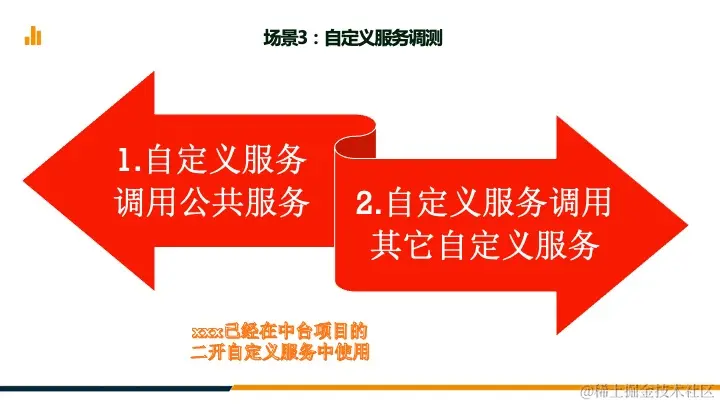 场景3：自定义服务调测

1.自定义服务调用公共服务

2.自定义服务调用其它自定义服务

xxx已经在中台项目的二开自定义服务中使用

@稀土掘金技术社区